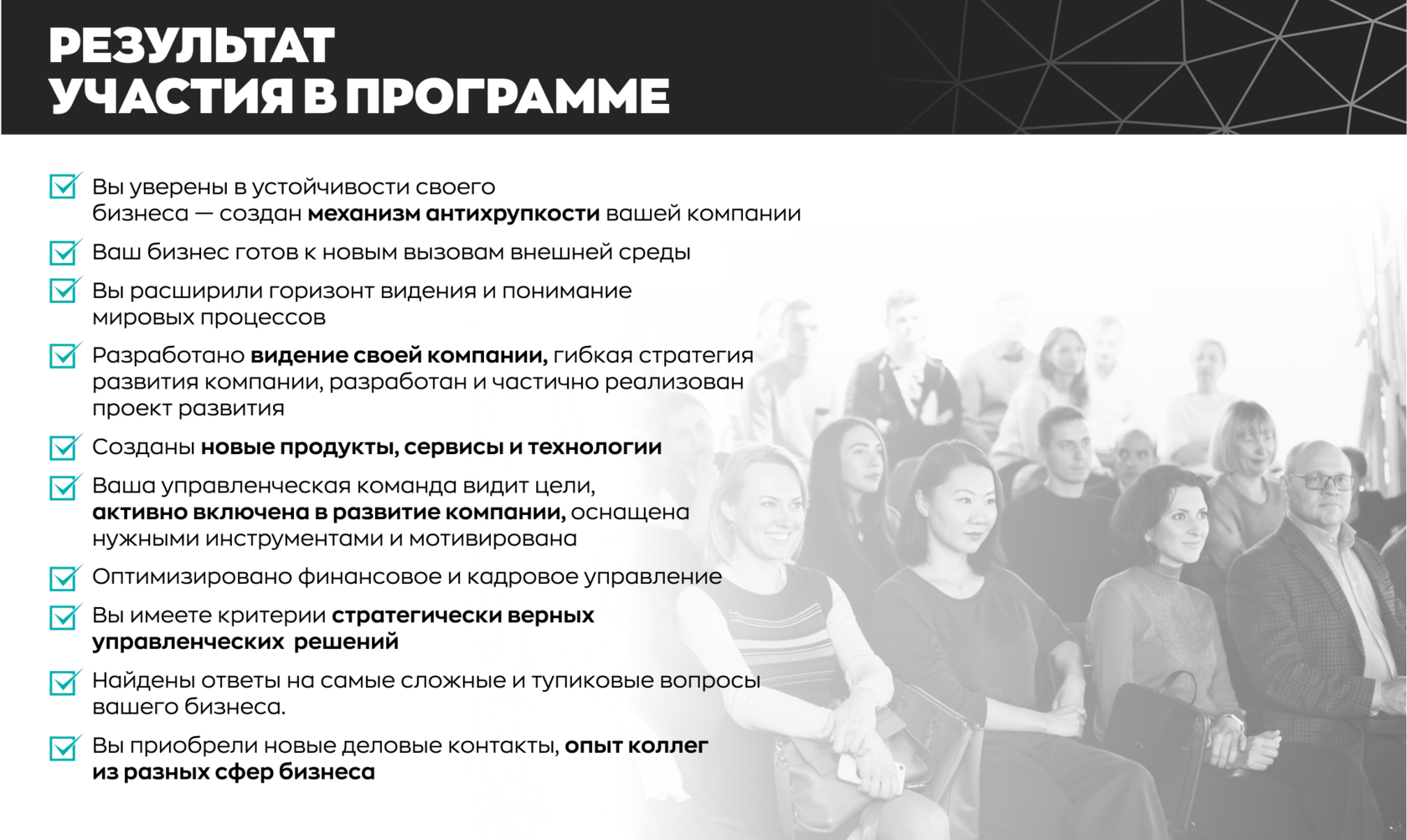 РЕЗУЛЬТАТ
УЧАСТИЯ В ПРОГРАММЕ

Вы уверены в устойчивости своего бизнеса — создан механизм антихрупкости вашей компании

Ваш бизнес готов к новым вызовам внешней среды

Вы расширили горизонт видения и понимание мировых процессов

Разработано видение своей компании, гибкая стратегия развития компании, разработан и частично реализован проект развития

Созданы новые продукты, сервисы и технологии

Ваша управленческая команда видит цели, активно включена в развитие компании, оснащена нужными инструментами и мотивирована

Оптимизировано финансовое и кадровое управление

Вы имеете критерии стратегически верных управленческих решений

Найдены ответы на самые сложные и тупиковые вопросы вашего бизнеса.

Вы приобрели новые деловые контакты, опыт коллег из разных сфер бизнеса